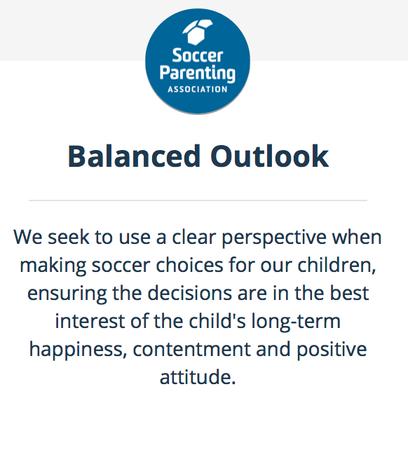 Soccer Parenting ASSOCIATION

Balanced Outlook

We seek to use a clear perspective when making soccer choices for our children, ensuring the decisions are in the best interest of the child's long-term happiness, contentment and positive attitude.